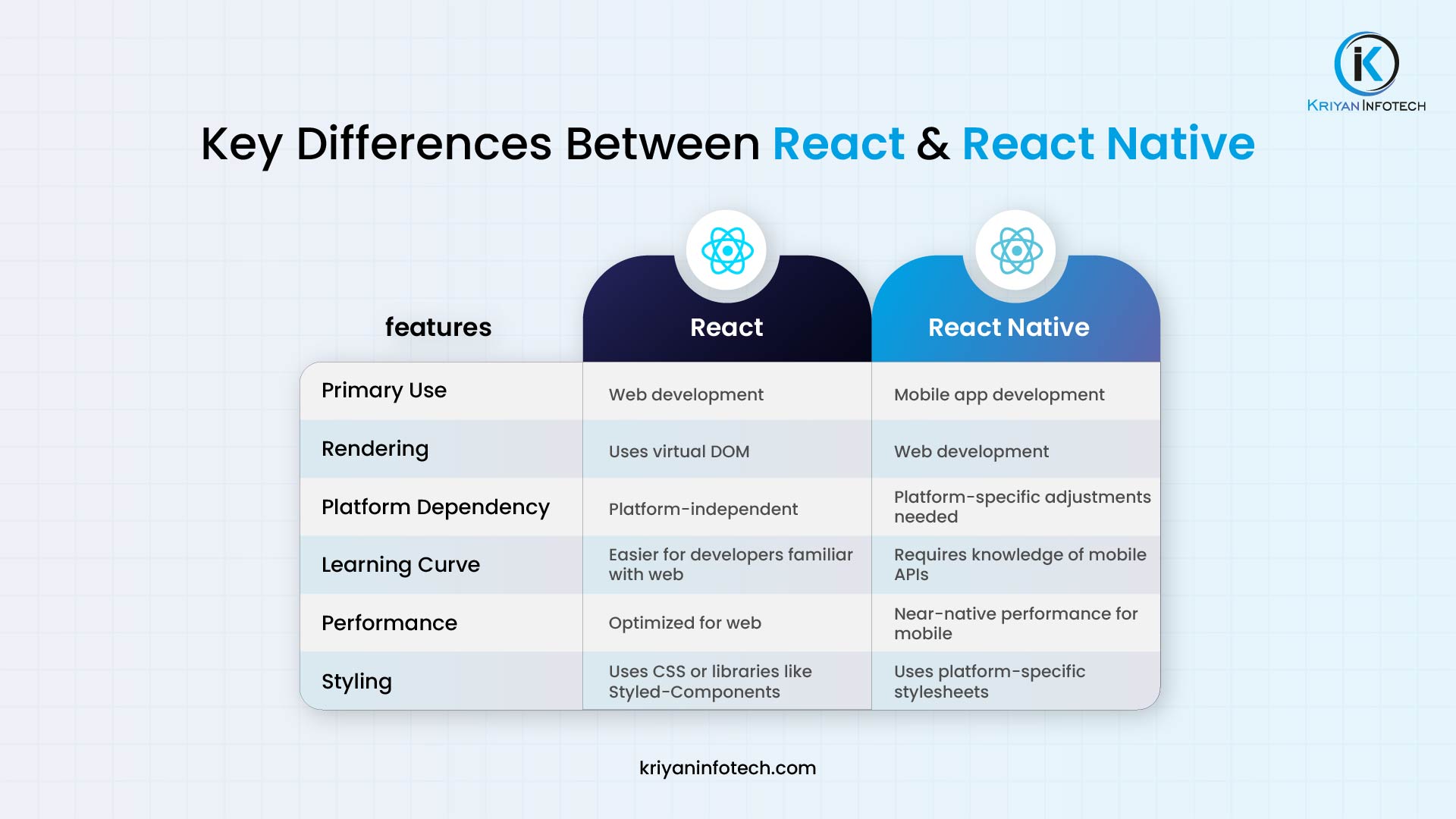 iK
KRIYAN INFOTECH

Key Differences Between React & React Native

| features | React | React Native |
|---|---|---|
| Primary Use | Web development | Mobile app development |
| Rendering | Uses virtual DOM | Web development |
| Platform Dependency | Platform-independent | Platform-specific adjustments needed |
| Learning Curve | Easier for developers familiar with web | Requires knowledge of mobile APIs |
| Performance | Optimized for web | Near-native performance for mobile |
| Styling | Uses CSS or libraries like Styled-Components | Uses platform-specific stylesheets |

kriyaninfotech.com